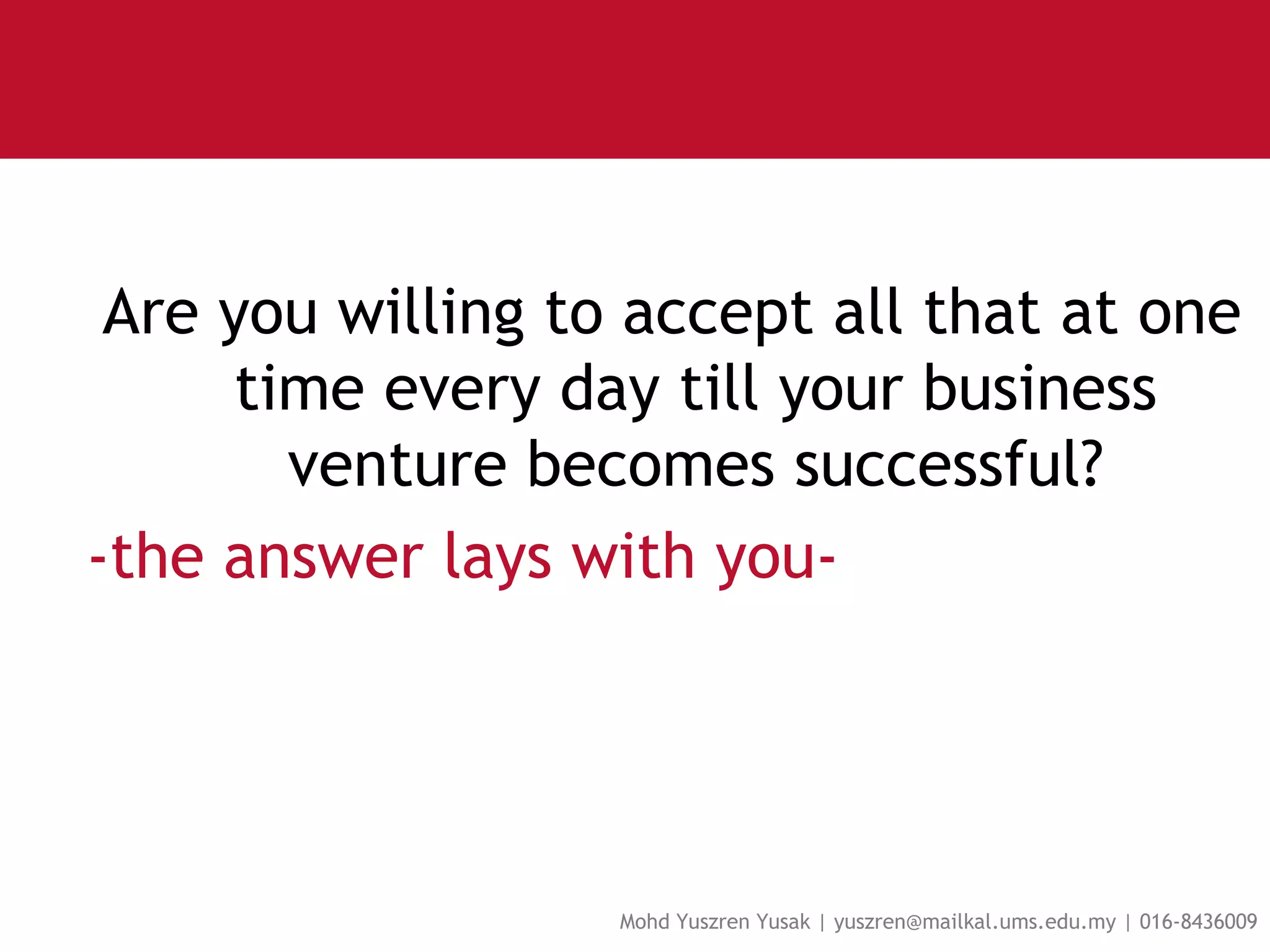 Are you willing to accept all that at one time every day till your business venture becomes successful?

-the answer lays with you-

Mohd Yuszren Yusak | yuszren@mailkal.ums.edu.my | 016-8436009